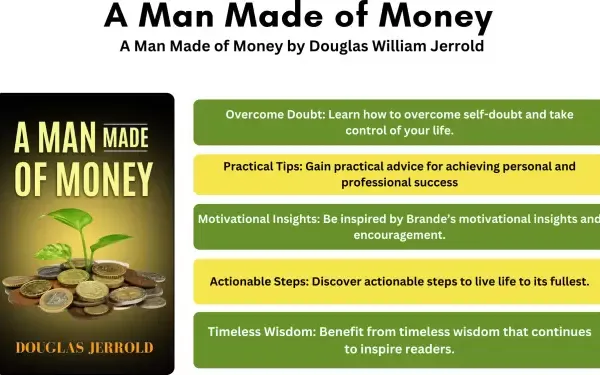 A Man Made of Money

A Man Made of Money by Douglas William Jerrold

A MAN MADE OF MONEY

DOUGLAS JERROLD

Overcome Doubt: Learn how to overcome self-doubt and take control of your life.

Practical Tips: Gain practical advice for achieving personal and professional success

Motivational Insights: Be inspired by Brande's motivational insights and encouragement.

Actionable Steps: Discover actionable steps to live life to its fullest.

Timeless Wisdom: Benefit from timeless wisdom that continues to inspire readers.